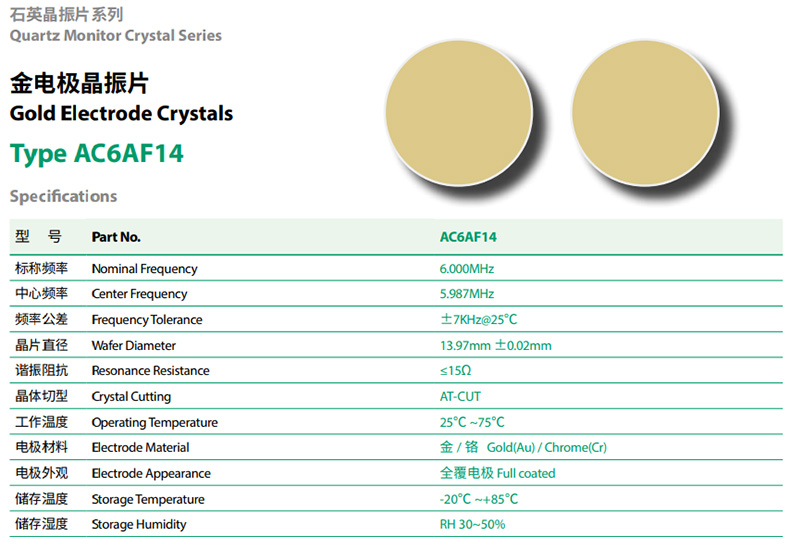 石英晶振片系列
Quartz Monitor Crystal Series

金电极晶振片
Gold Electrode Crystals
Type AC6AF14

Specifications

| 型　号 | Part No. | AC6AF14 |
|---|---|---|
| 标称频率 | Nominal Frequency | 6.000MHz |
| 中心频率 | Center Frequency | 5.987MHz |
| 频率公差 | Frequency Tolerance | ±7KHz@25°C |
| 晶片直径 | Wafer Diameter | 13.97mm ±0.02mm |
| 谐振阻抗 | Resonance Resistance | ≤15Ω |
| 晶体切型 | Crystal Cutting | AT-CUT |
| 工作温度 | Operating Temperature | 25°C ~75°C |
| 电极材料 | Electrode Material | 金 / 铬 Gold(Au) / Chrome(Cr) |
| 电极外观 | Electrode Appearance | 全覆电极 Full coated |
| 储存温度 | Storage Temperature | -20°C ~+85°C |
| 储存湿度 | Storage Humidity | RH 30~50% |